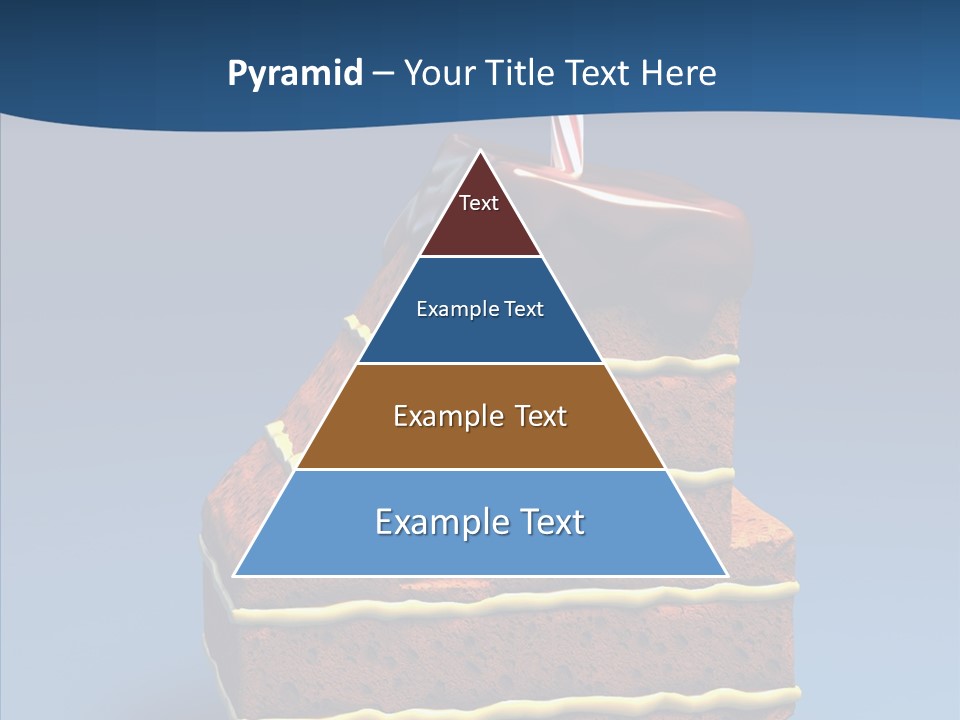 Pyramid – Your Title Text Here

Text

Example Text

Example Text

Example Text